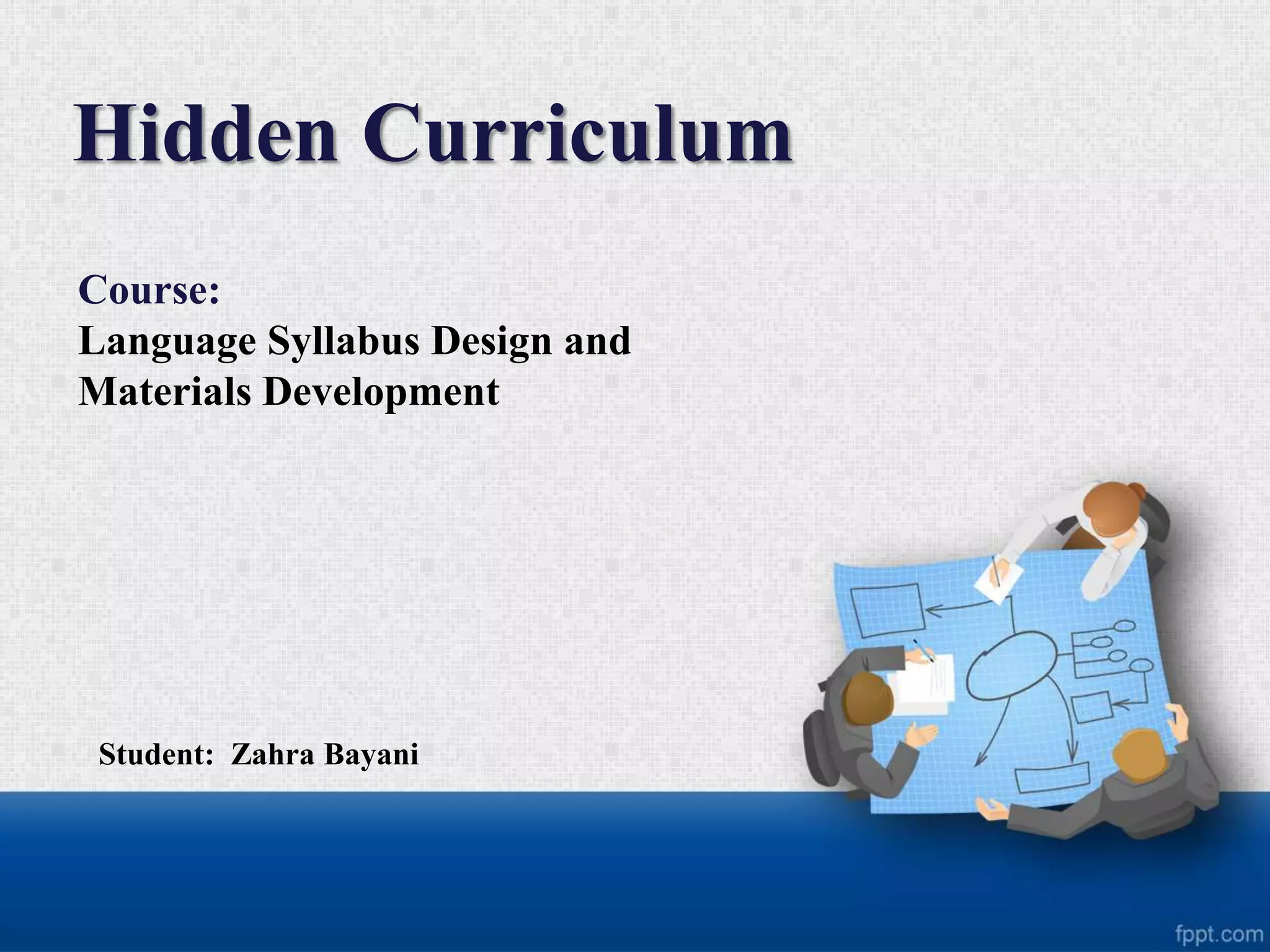 Hidden Curriculum

Course:
Language Syllabus Design and Materials Development

Student: Zahra Bayani

fppt.com